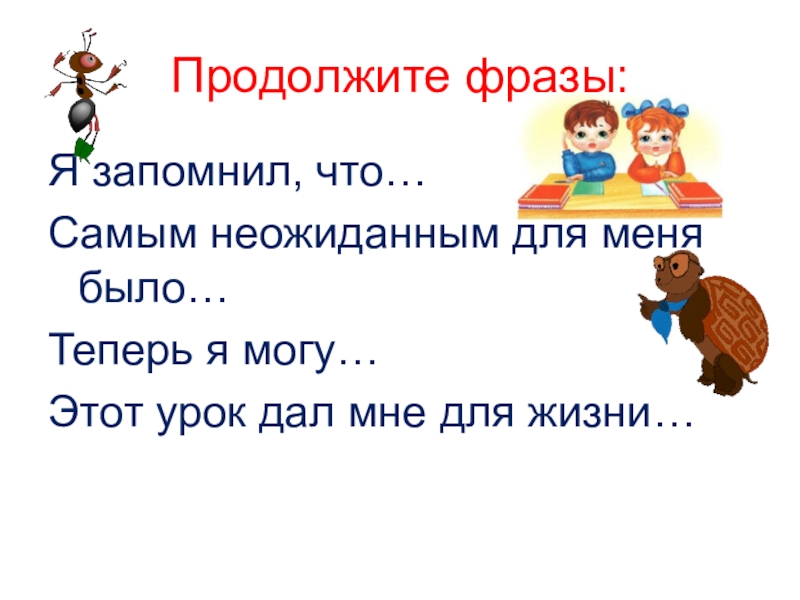 Продолжите фразы:

Я запомнил, что…

Самым неожиданным для меня было…

Теперь я могу…

Этот урок дал мне для жизни…